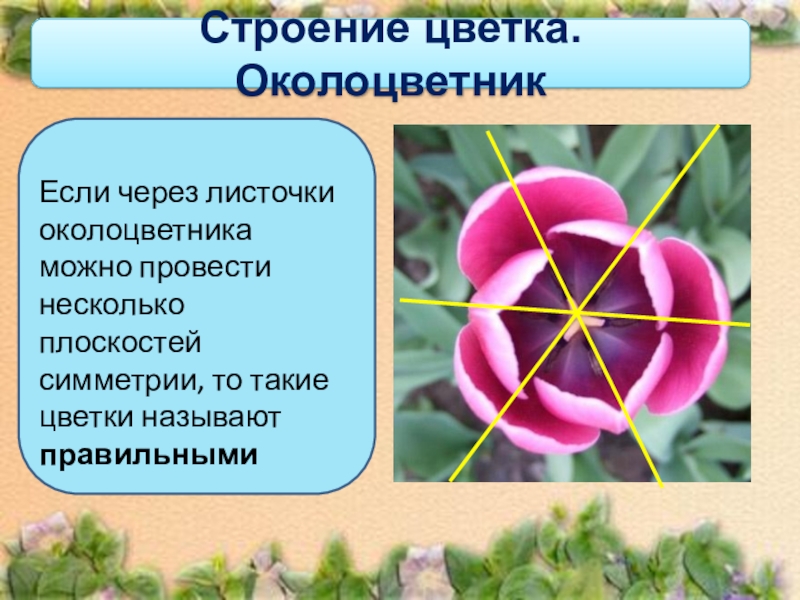 Строение цветка. Околоцветник

Если через листочки околоцветника можно провести несколько плоскостей симметрии, то такие цветки называют правильными